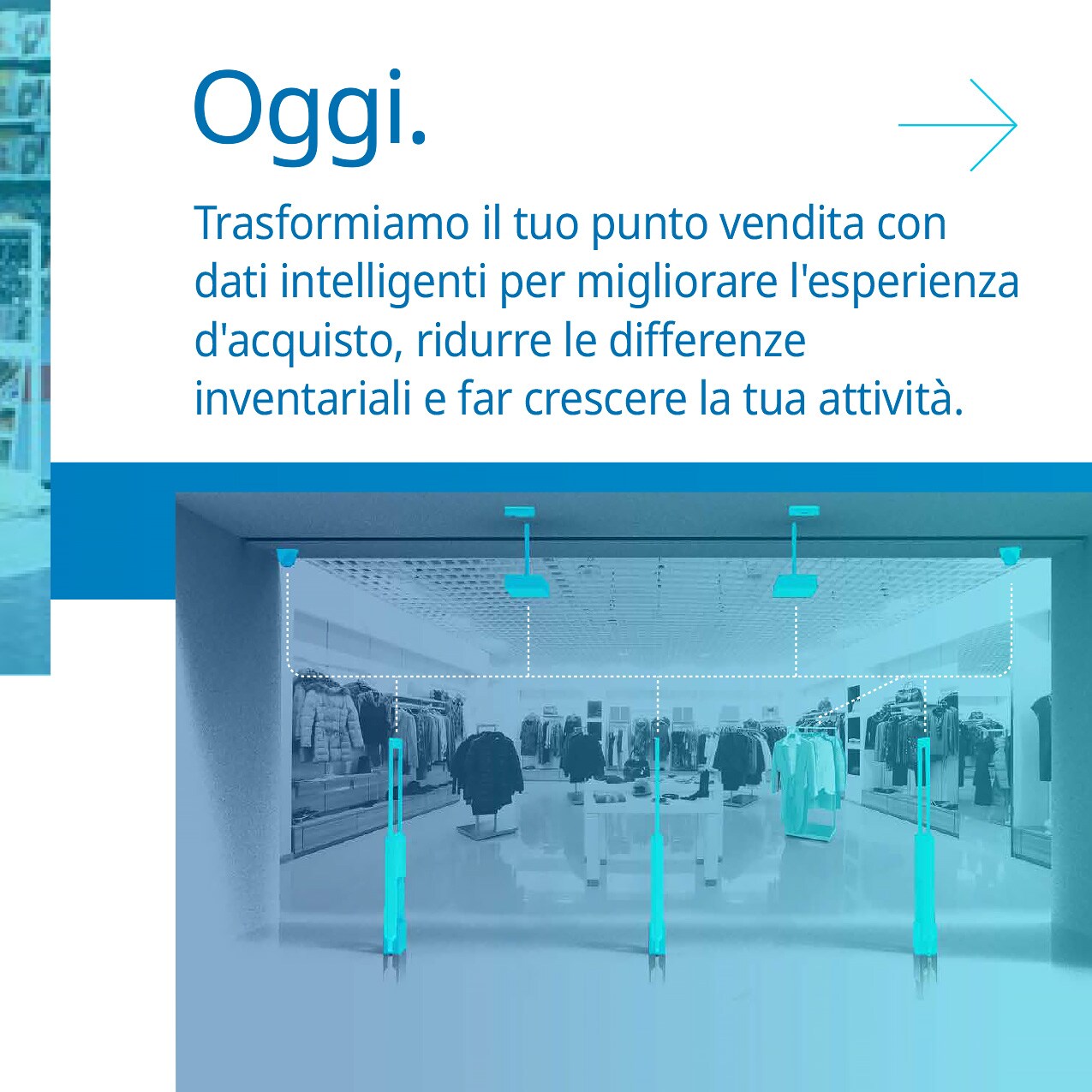 Oggi.

Trasformiamo il tuo punto vendita con dati intelligenti per migliorare l'esperienza d'acquisto, ridurre le differenze inventariali e far crescere la tua attività.